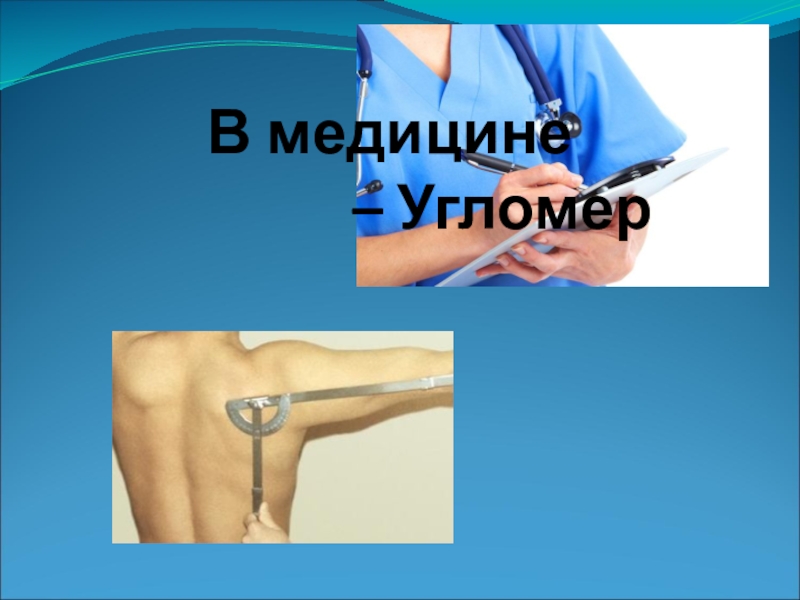 В медицине – Угломер